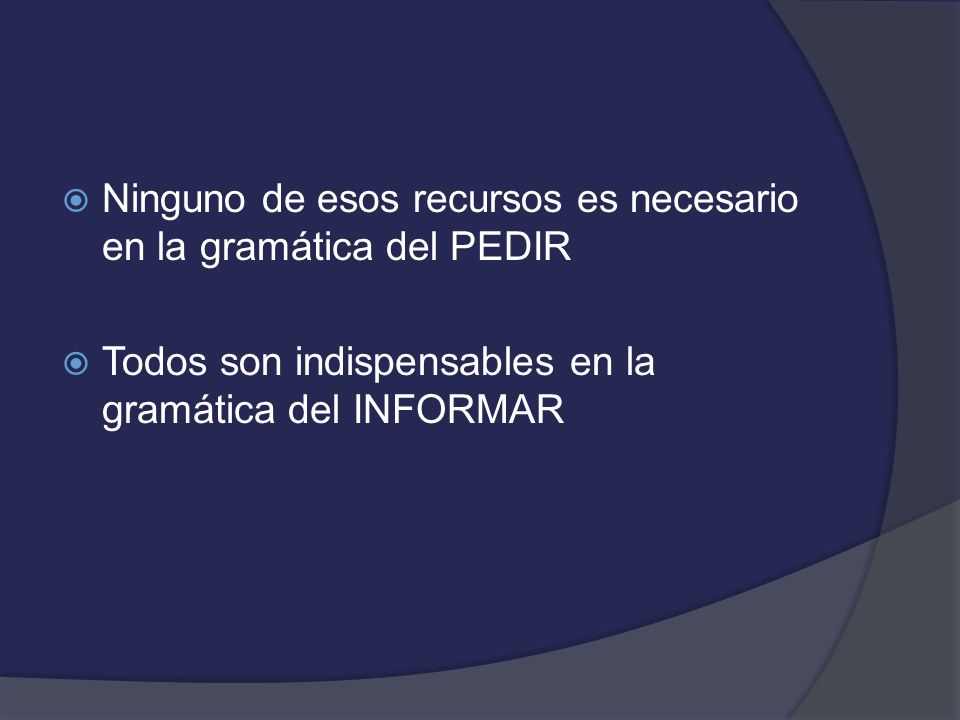 Ninguno de esos recursos es necesario en la gramática del PEDIR

Todos son indispensables en la gramática del INFORMAR